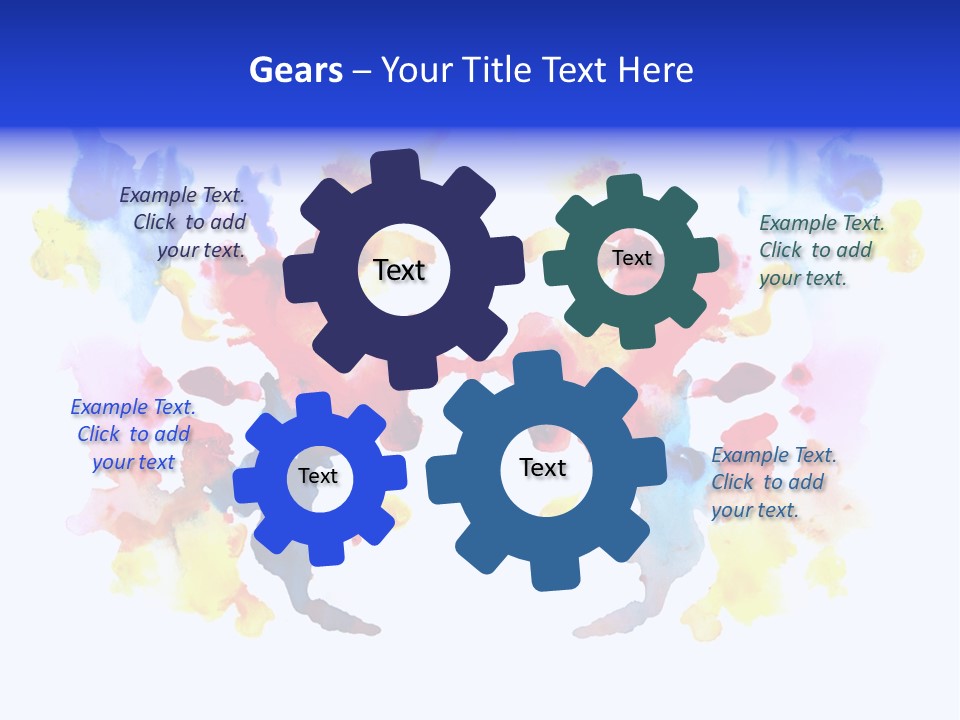 Gears – Your Title Text Here

Example Text. Click to add your text.

Text

Text

Example Text. Click to add your text.

Example Text. Click to add your text

Text

Text

Example Text. Click to add your text.